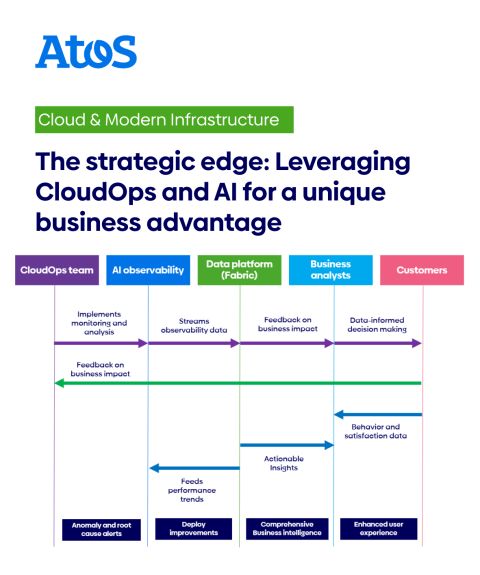 Atos

Cloud & Modern Infrastructure

The strategic edge: Leveraging CloudOps and AI for a unique business advantage

CloudOps team

AI observability

Data platform (Fabric)

Business analysts

Customers

Implements monitoring and analysis

Streams observability data

Feedback on business impact

Data-informed decision making

Feedback on business impact

Behavior and satisfaction data

Actionable Insights

Feeds performance trends

Anomaly and root cause alerts

Deploy improvements

Comprehensive Business intelligence

Enhanced user experience